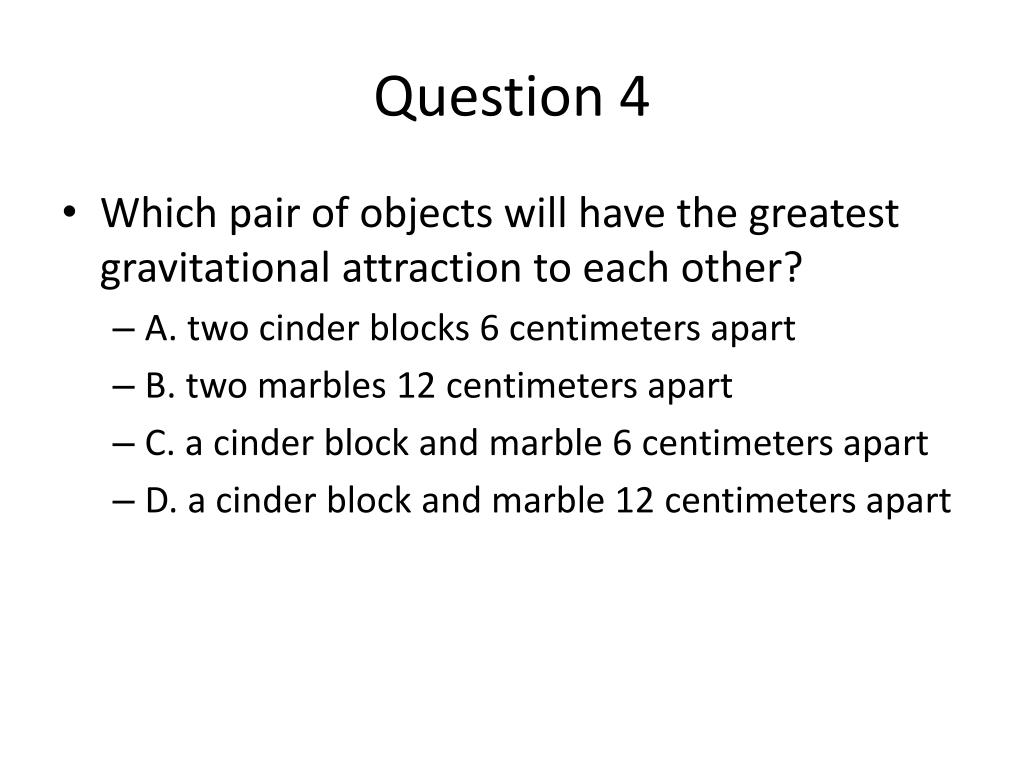 Question 4

• Which pair of objects will have the greatest gravitational attraction to each other?
– A. two cinder blocks 6 centimeters apart
– B. two marbles 12 centimeters apart
– C. a cinder block and marble 6 centimeters apart
– D. a cinder block and marble 12 centimeters apart